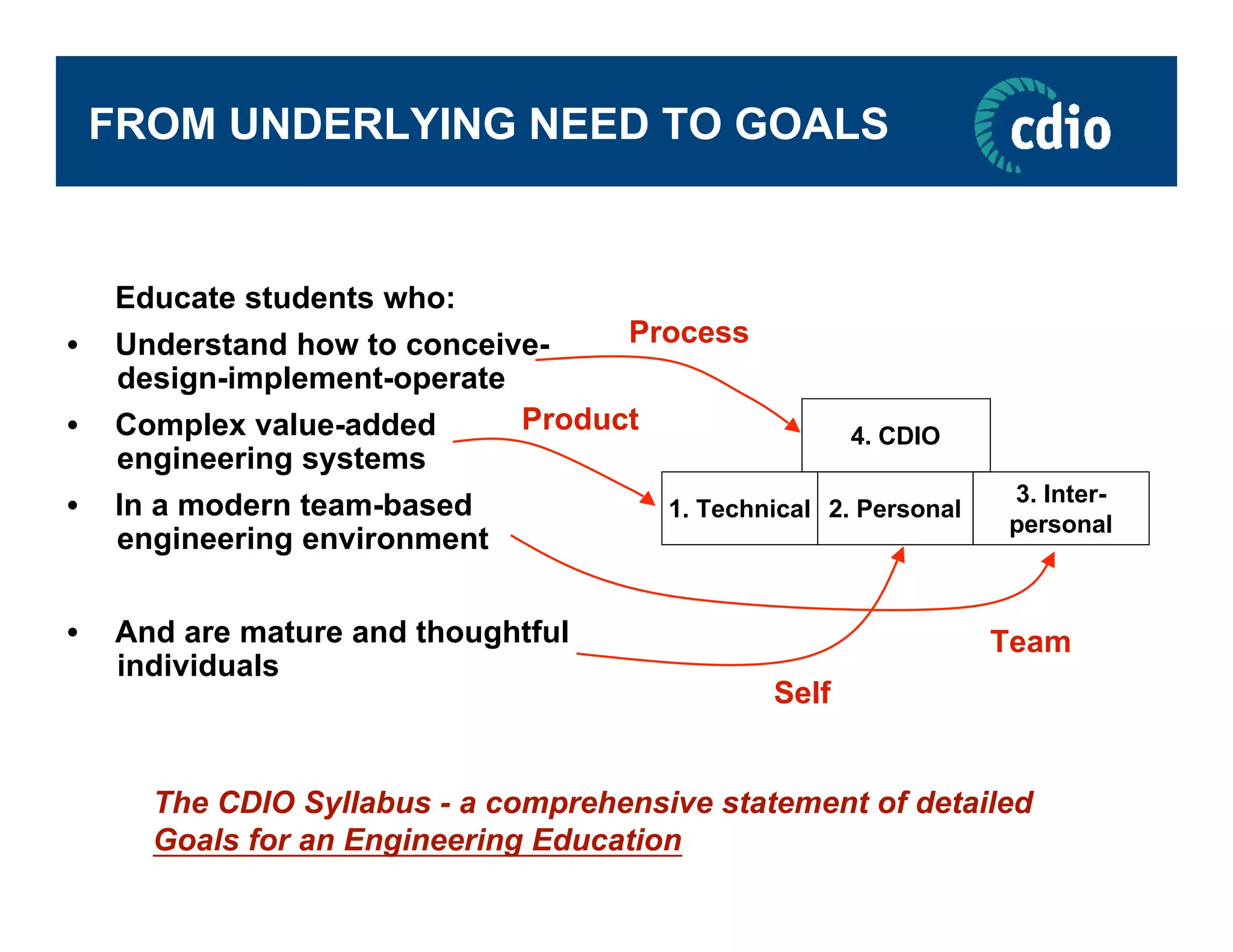 FROM UNDERLYING NEED TO GOALS

cdio

Educate students who:

• Understand how to conceive-design-implement-operate

• Complex value-added engineering systems

• In a modern team-based engineering environment

• And are mature and thoughtful individuals

Process

Product

4. CDIO

1. Technical

2. Personal

3. Inter-personal

Team

Self

The CDIO Syllabus - a comprehensive statement of detailed Goals for an Engineering Education